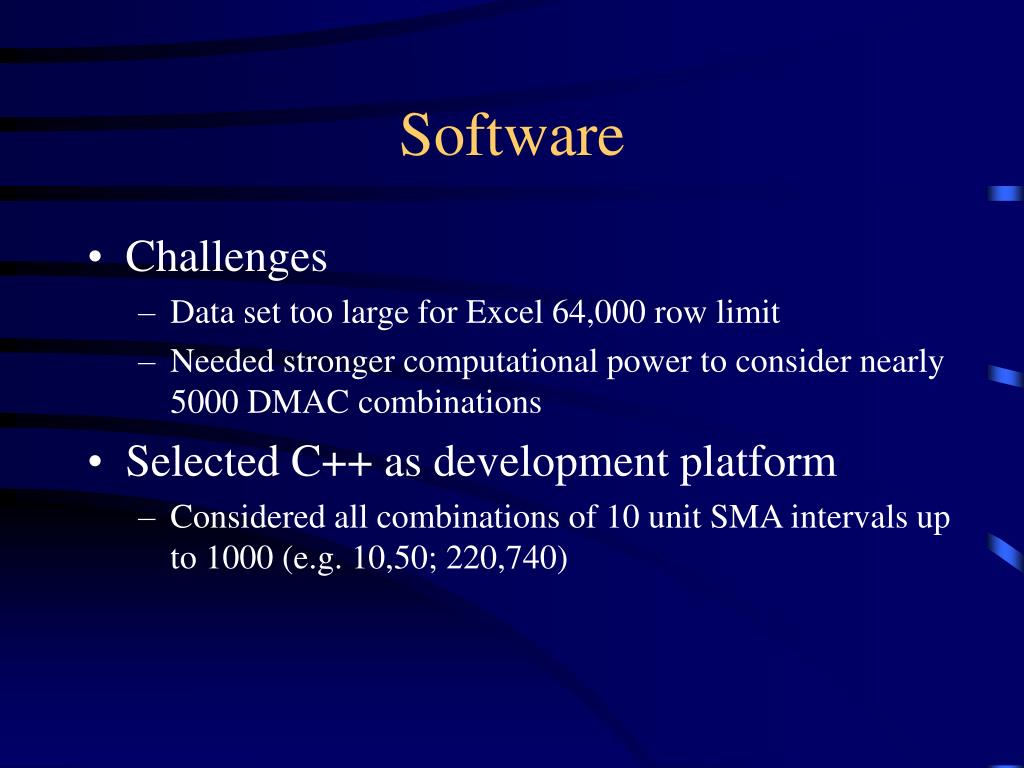 Software

• Challenges
– Data set too large for Excel 64,000 row limit
– Needed stronger computational power to consider nearly 5000 DMAC combinations

• Selected C++ as development platform
– Considered all combinations of 10 unit SMA intervals up to 1000 (e.g. 10,50; 220,740)